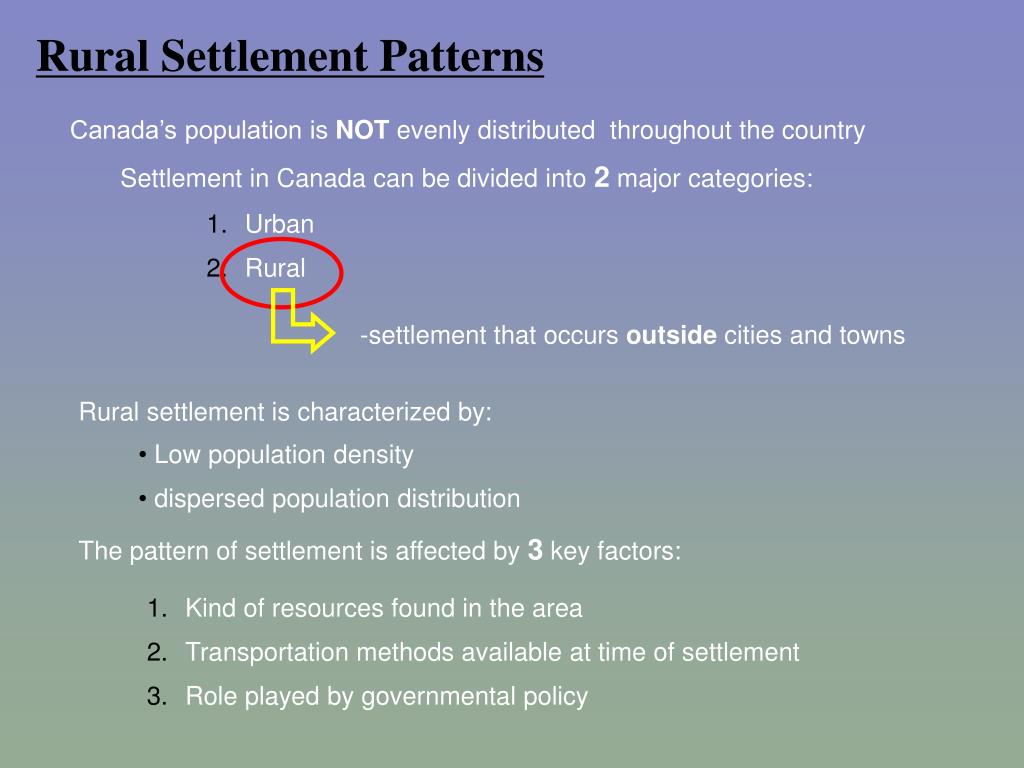 Rural Settlement Patterns

Canada’s population is NOT evenly distributed throughout the country

Settlement in Canada can be divided into 2 major categories:

1. Urban
2. Rural

-settlement that occurs outside cities and towns

Rural settlement is characterized by:

• Low population density
• dispersed population distribution

The pattern of settlement is affected by 3 key factors:

1. Kind of resources found in the area
2. Transportation methods available at time of settlement
3. Role played by governmental policy